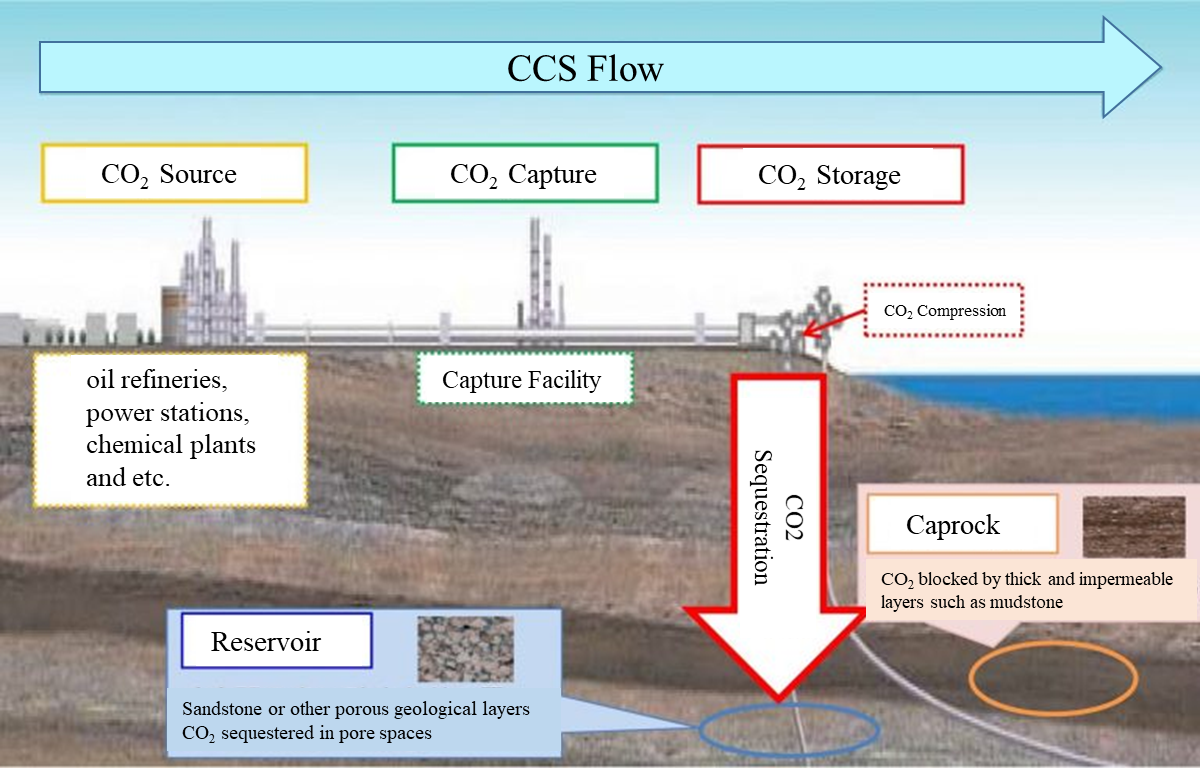 CCS Flow

$CO_2$ Source

$CO_2$ Capture

$CO_2$ Storage

$CO_2$ Compression

oil refineries, power stations, chemical plants and etc.

Capture Facility

CO2 Sequestration

Caprock

$CO_2$ blocked by thick and impermeable layers such as mudstone

Reservoir

Sandstone or other porous geological layers
$CO_2$ sequestered in pore spaces